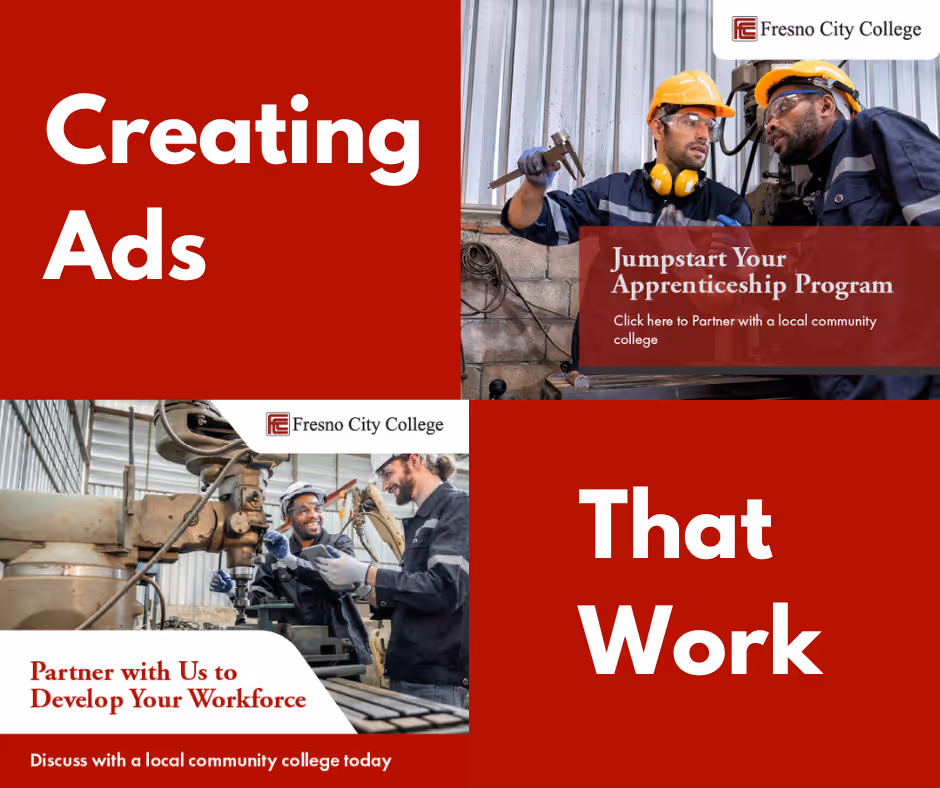 Creating Ads

Fresno City College

Jumpstart Your Apprenticeship Program

Click here to Partner with a local community college

Fresno City College

Partner with Us to Develop Your Workforce

Discuss with a local community college today

That Work